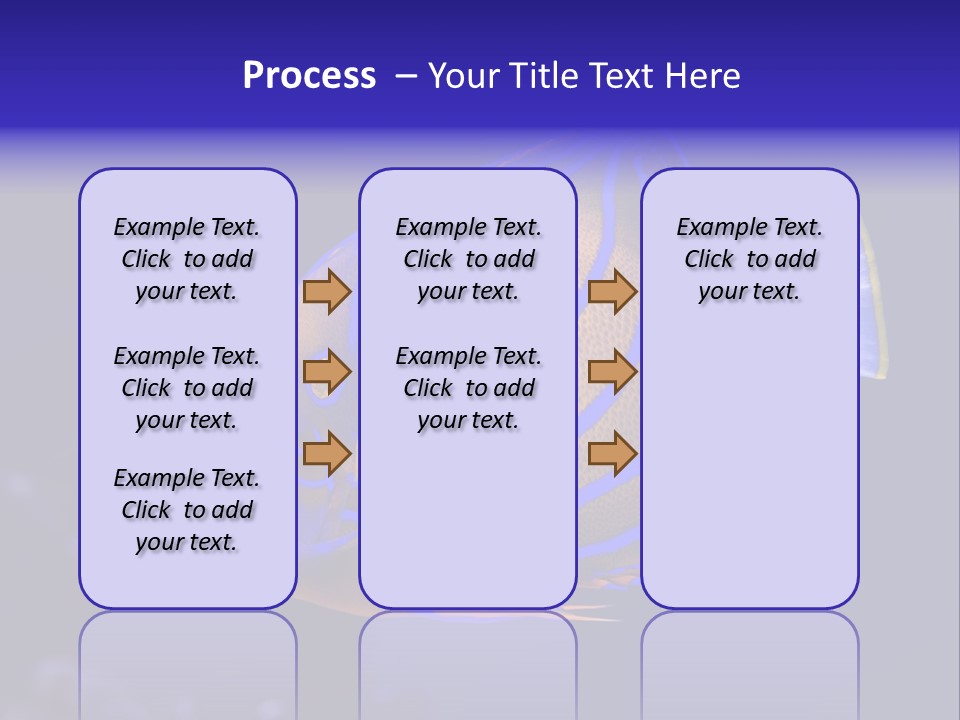 Process – Your Title Text Here

Example Text. Click to add your text.

Example Text. Click to add your text.

Example Text. Click to add your text.

Example Text. Click to add your text.

Example Text. Click to add your text.

Example Text. Click to add your text.